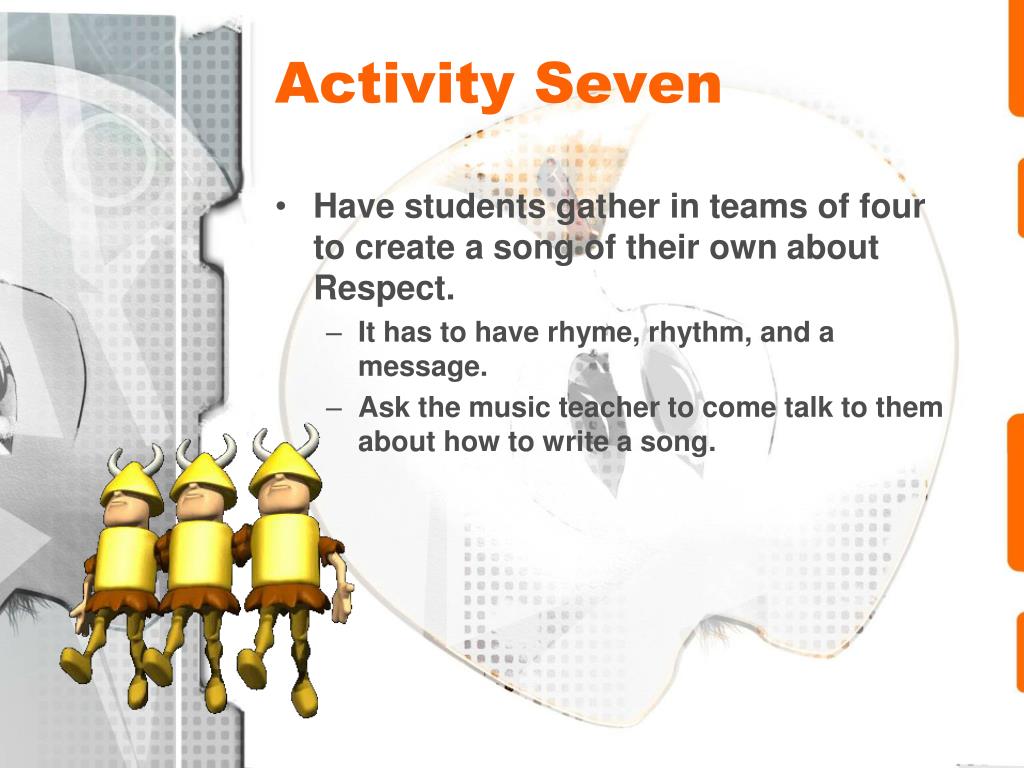 Activity Seven

• Have students gather in teams of four to create a song of their own about Respect.
– It has to have rhyme, rhythm, and a message.
– Ask the music teacher to come talk to them about how to write a song.